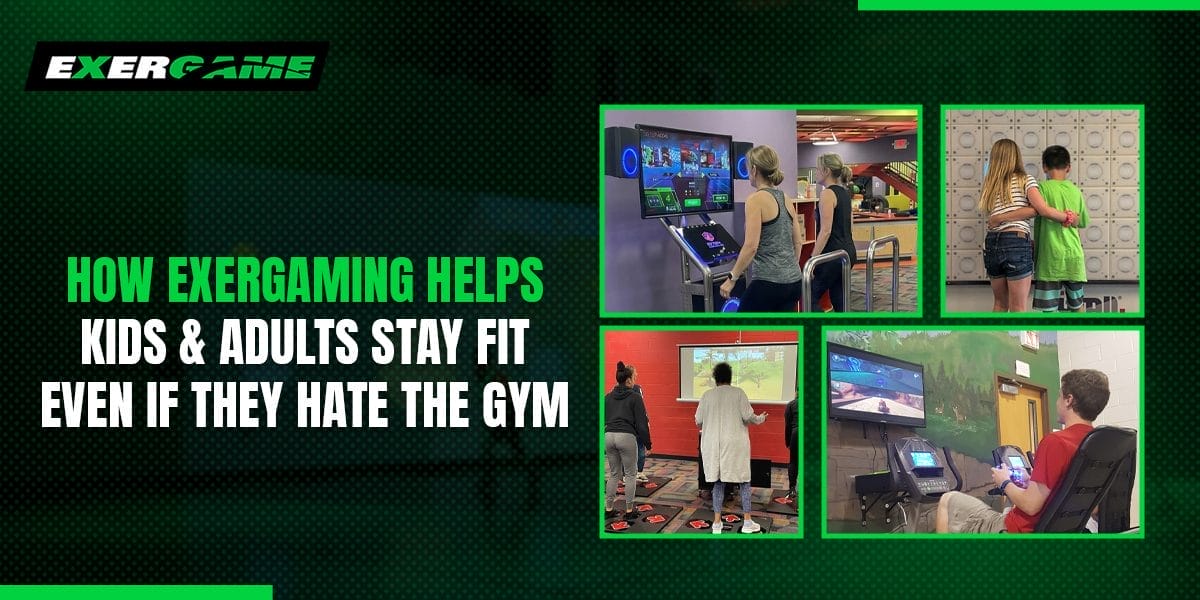 EXERGAME

HOW EXERGAMING HELPS KIDS & ADULTS STAY FIT EVEN IF THEY HATE THE GYM